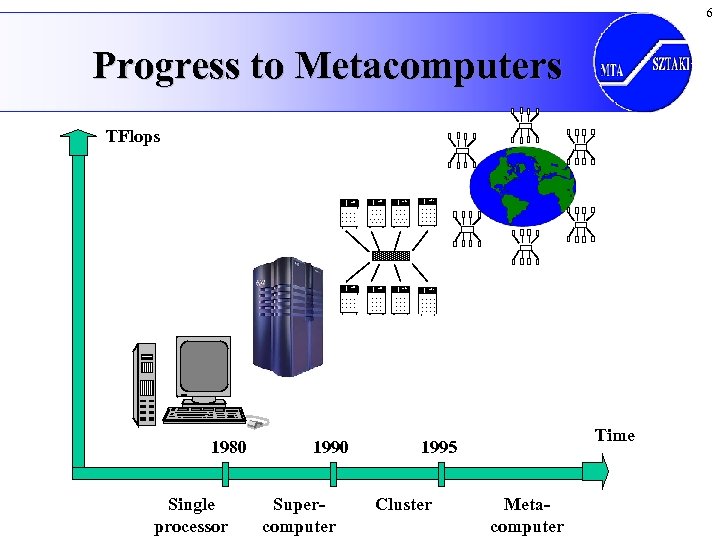 6

Progress to Metacomputers

MTA SZTAKI

TFlops

Time

1980

1990

1995

Single processor

Super-computer

Cluster

Meta-computer